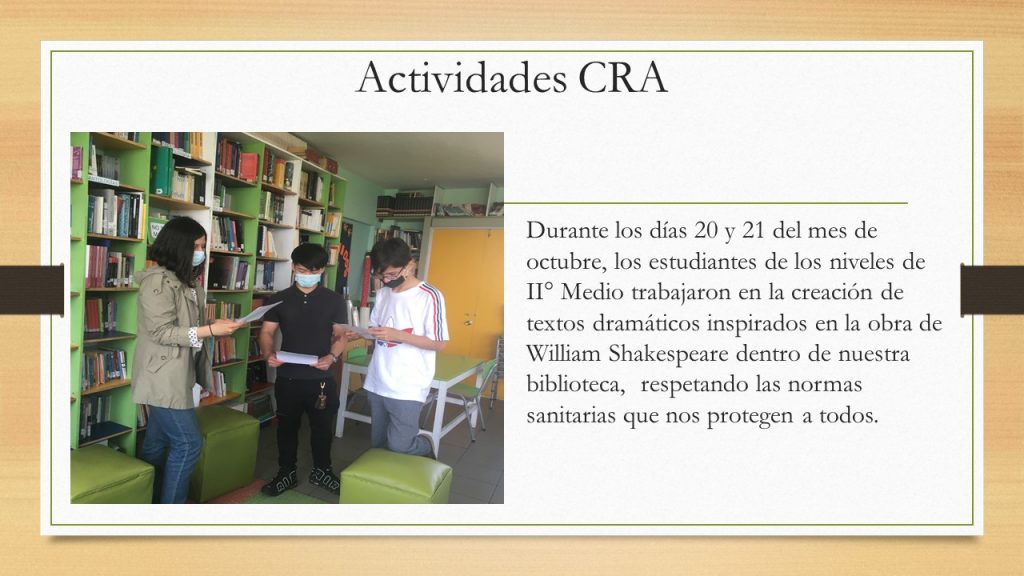 Actividades CRA

Durante los días 20 y 21 del mes de octubre, los estudiantes de los niveles de II° Medio trabajaron en la creación de textos dramáticos inspirados en la obra de William Shakespeare dentro de nuestra biblioteca, respetando las normas sanitarias que nos protegen a todos.